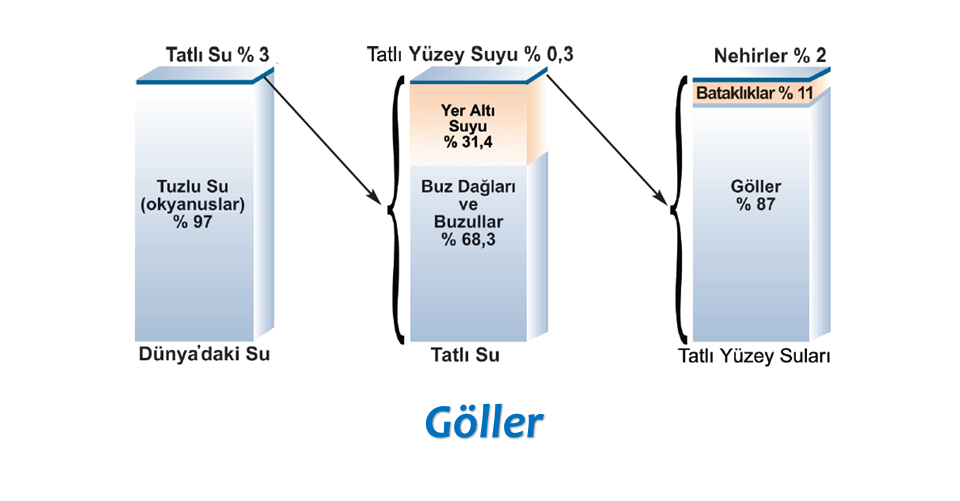 Tatlı Su % 3

Tuzlu Su (okyanuslar) % 97

Dünya'daki Su

Tatlı Yüzey Suyu % 0,3

Yer Altı Suyu % 31,4

Buz Dağları ve Buzullar % 68,3

Tatlı Su

Nehirler % 2

Bataklıklar % 11

Göller % 87

Tatlı Yüzey Suları

Göller